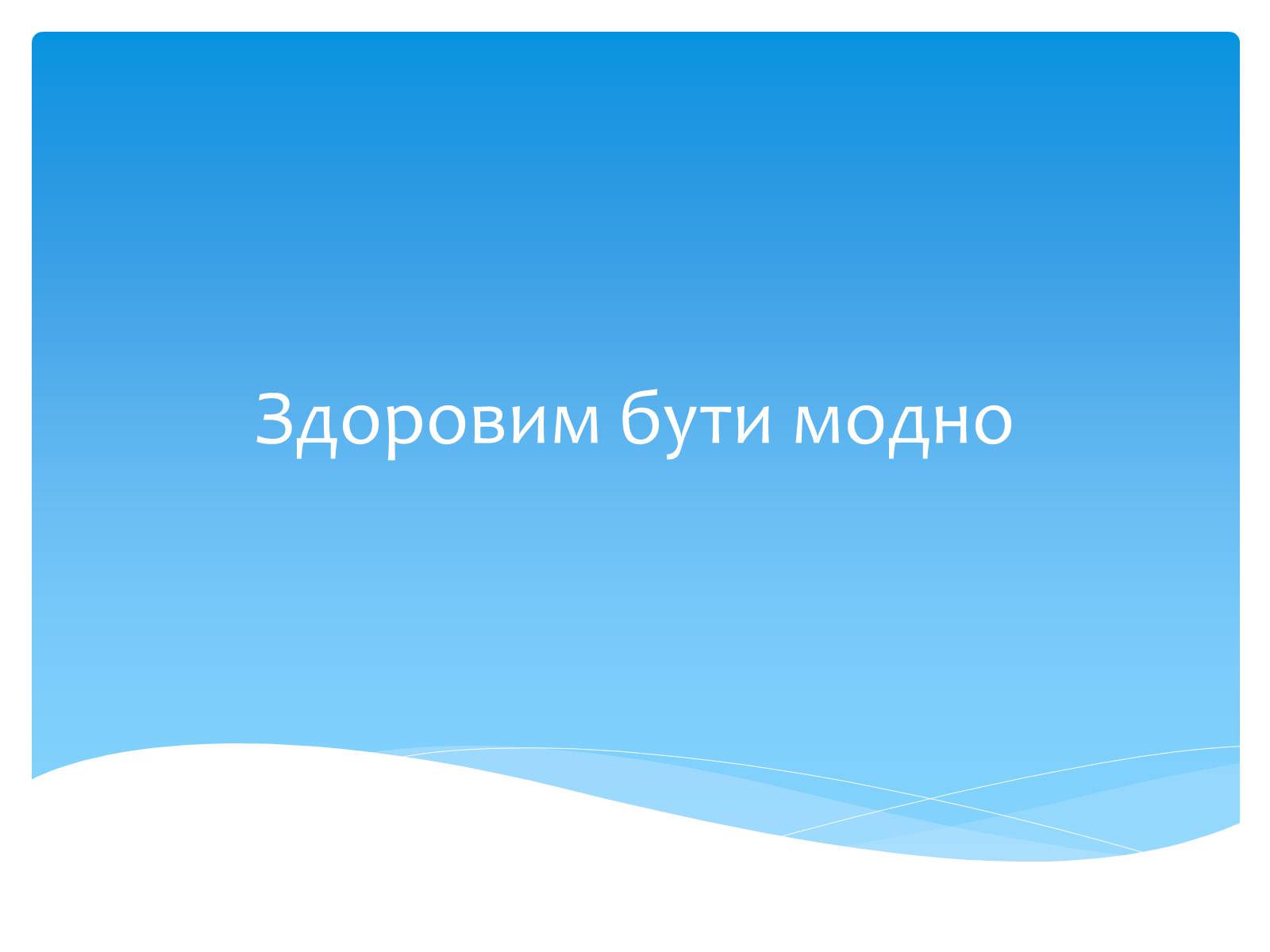 Здоровим бути модно